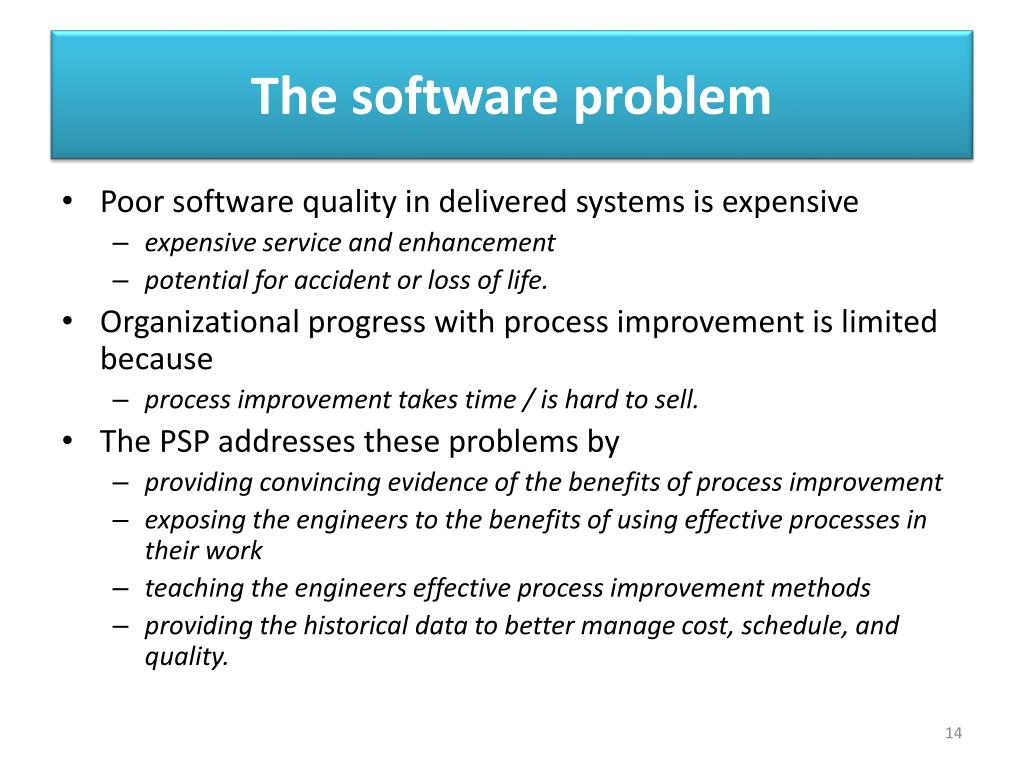 The software problem

• Poor software quality in delivered systems is expensive
– expensive service and enhancement
– potential for accident or loss of life.
• Organizational progress with process improvement is limited because
– process improvement takes time / is hard to sell.
• The PSP addresses these problems by
– providing convincing evidence of the benefits of process improvement
– exposing the engineers to the benefits of using effective processes in their work
– teaching the engineers effective process improvement methods
– providing the historical data to better manage cost, schedule, and quality.

14